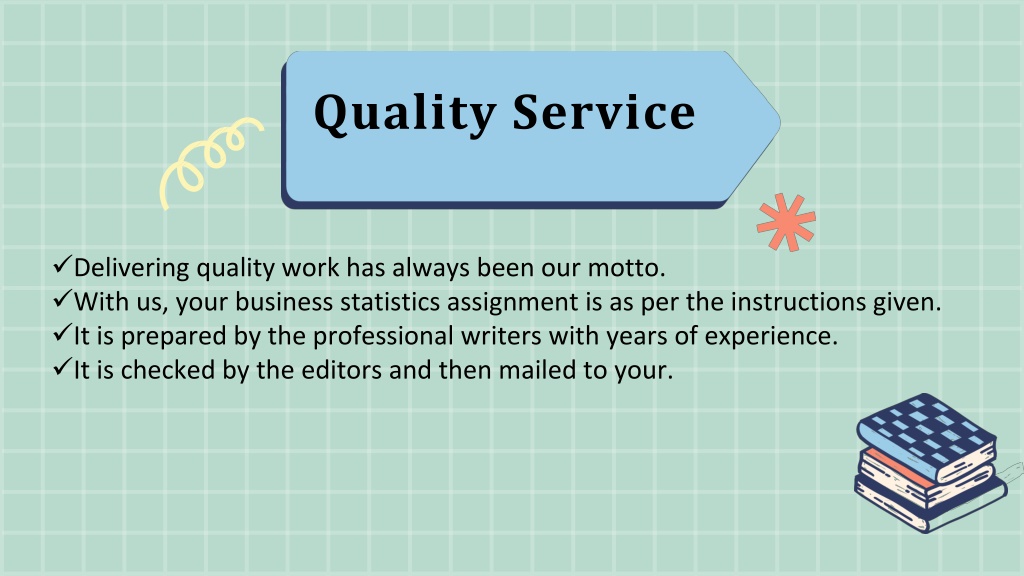 Quality Service

✓Delivering quality work has always been our motto.
✓With us, your business statistics assignment is as per the instructions given.
✓It is prepared by the professional writers with years of experience.
✓It is checked by the editors and then mailed to your.